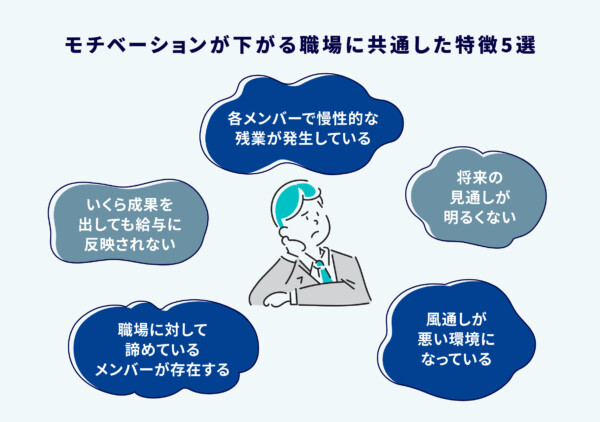 モチベーションが下がる職場に共通した特徴5選

各メンバーで慢性的な残業が発生している

将来の見通しが明るくない

いくら成果を出しても給与に反映されない

職場に対して諦めているメンバーが存在する

風通しが悪い環境になっている